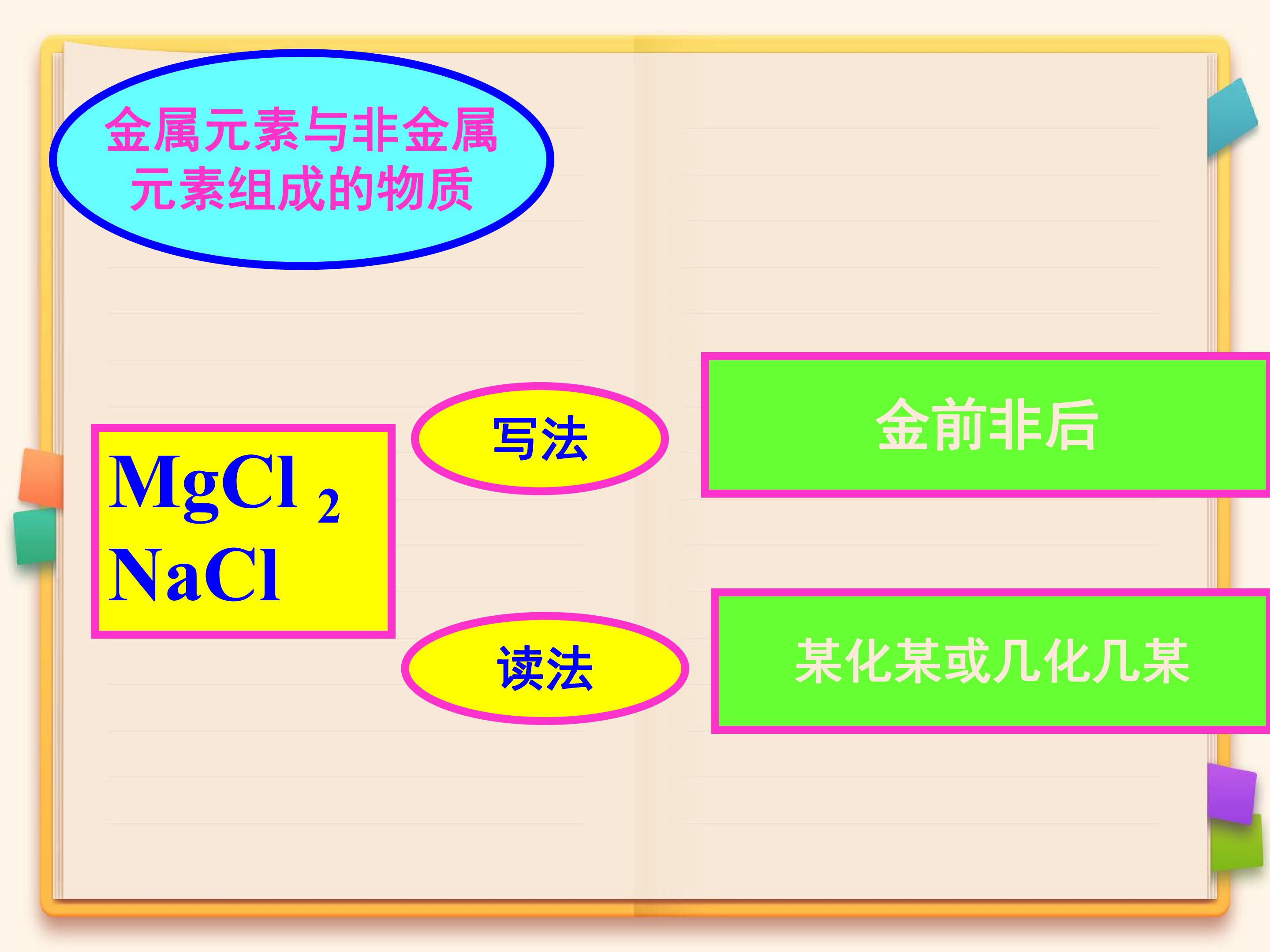 金属元素与非金属元素组成的物质

$MgCl_2$
$NaCl$

写法

金前非后

读法

某化某或几化几某